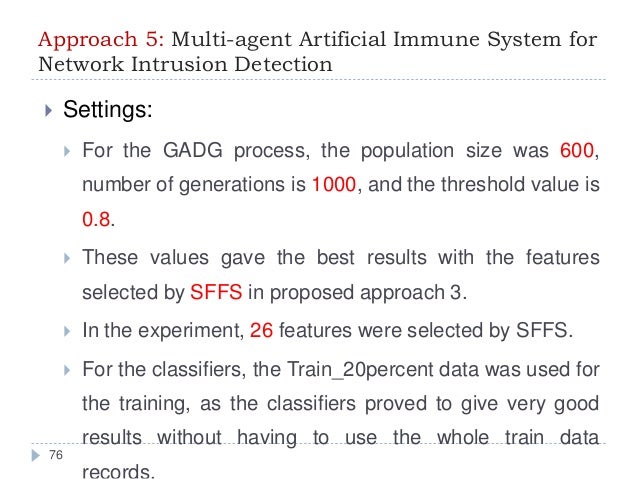 Approach 5: Multi-agent Artificial Immune System for Network Intrusion Detection

Settings:

For the GADG process, the population size was 600, number of generations is 1000, and the threshold value is 0.8.

These values gave the best results with the features selected by SFFS in proposed approach 3.

In the experiment, 26 features were selected by SFFS.

For the classifiers, the Train_20percent data was used for the training, as the classifiers proved to give very good results without having to use the whole train data records.

76